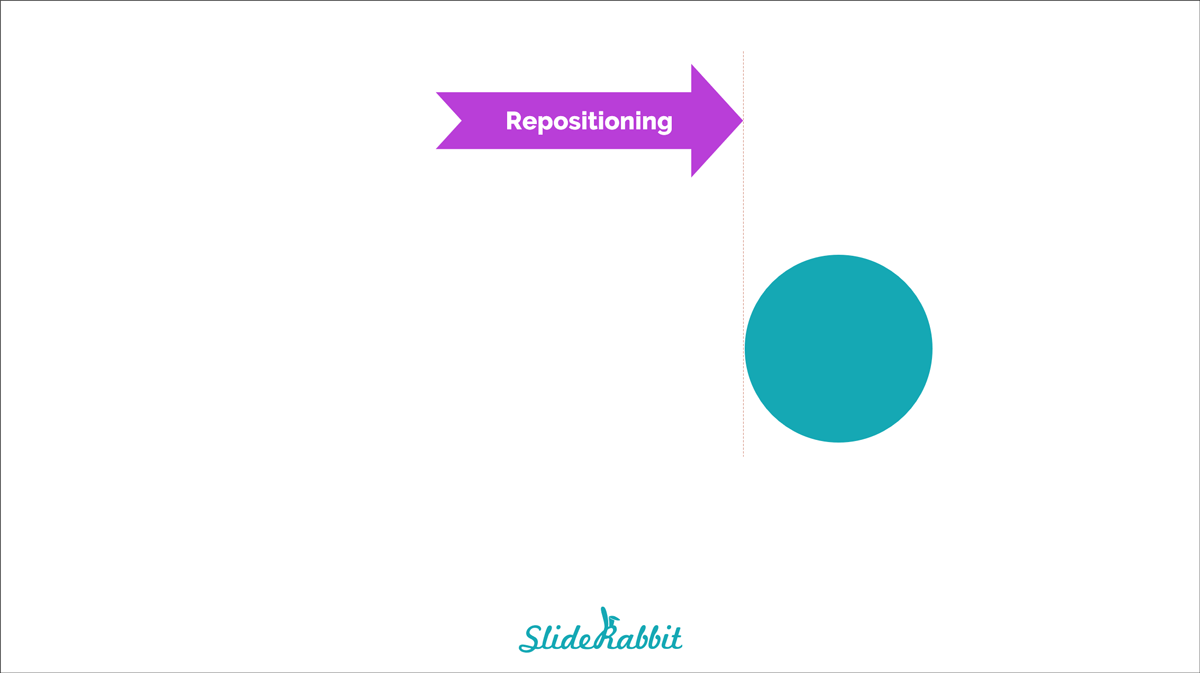 Repositioning

SlideRabbit